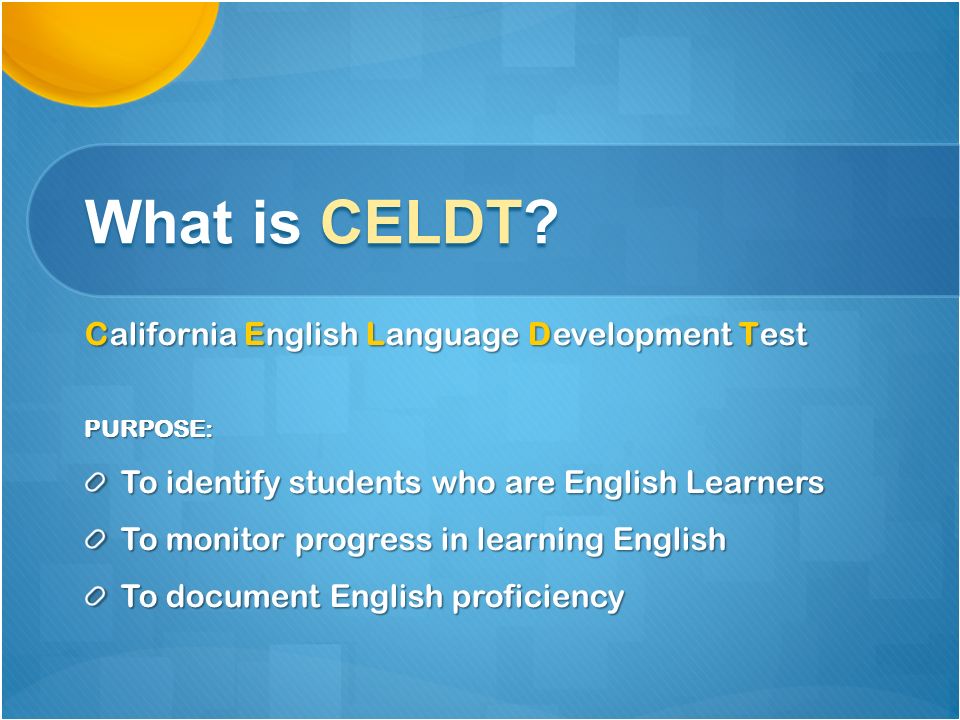 What is CELDT?

California English Language Development Test

PURPOSE:

To identify students who are English Learners

To monitor progress in learning English

To document English proficiency